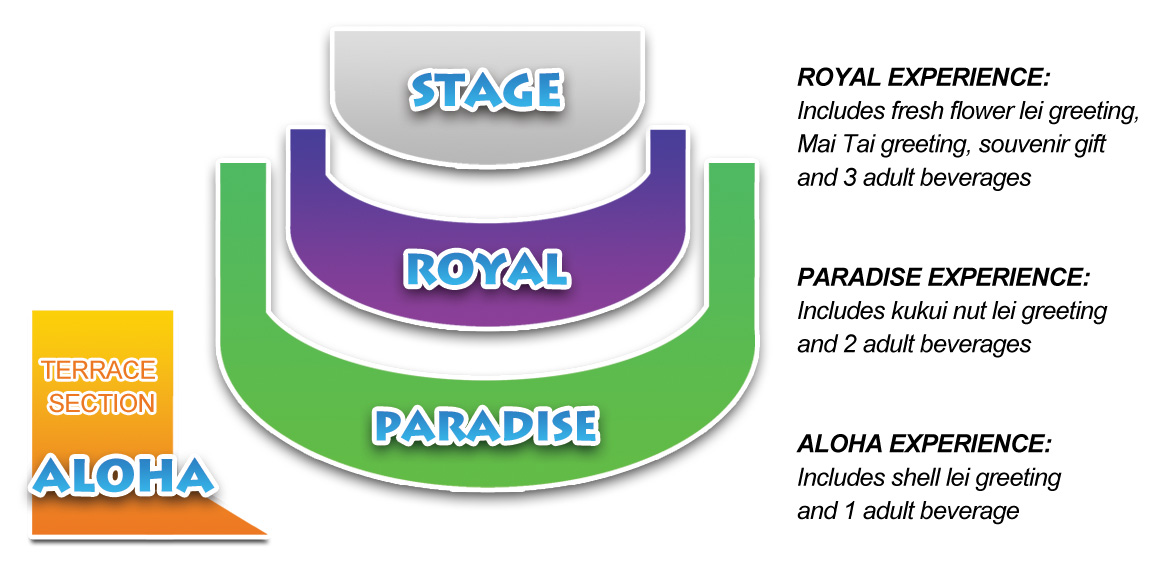 STAGE

ROYAL

PARADISE

TERRACE SECTION

ALOHA

ROYAL EXPERIENCE:
Includes fresh flower lei greeting, Mai Tai greeting, souvenir gift and 3 adult beverages

PARADISE EXPERIENCE:
Includes kukui nut lei greeting and 2 adult beverages

ALOHA EXPERIENCE:
Includes shell lei greeting and 1 adult beverage